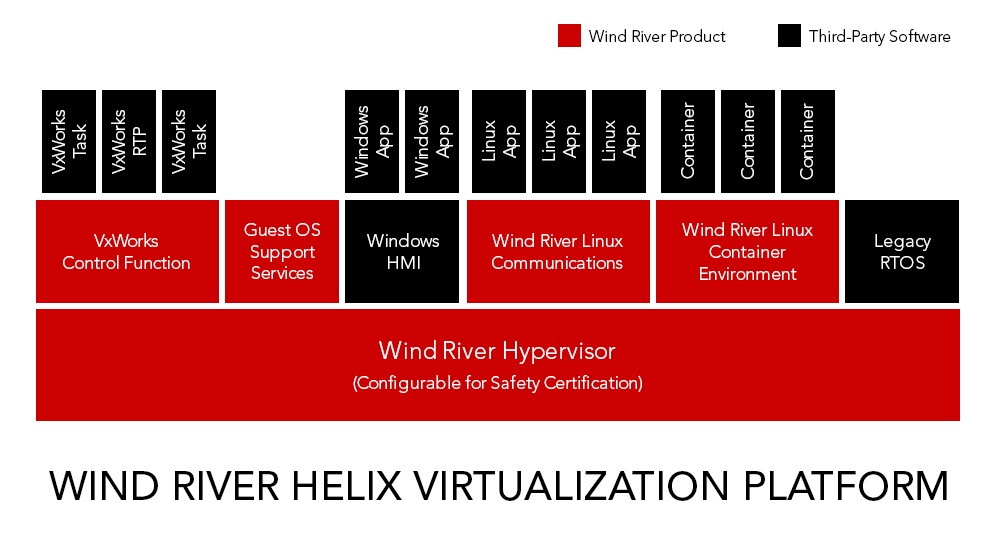 Wind River Product

Third-Party Software

VxWorks Task

VxWorks RTP

VxWorks Task

Windows App

Windows App

Linux App

Linux App

Linux App

Container

Container

Container

VxWorks Control Function

Guest OS Support Services

Windows HMI

Wind River Linux Communications

Wind River Linux Container Environment

Legacy RTOS

Wind River Hypervisor
(Configurable for Safety Certification)

WIND RIVER HELIX VIRTUALIZATION PLATFORM